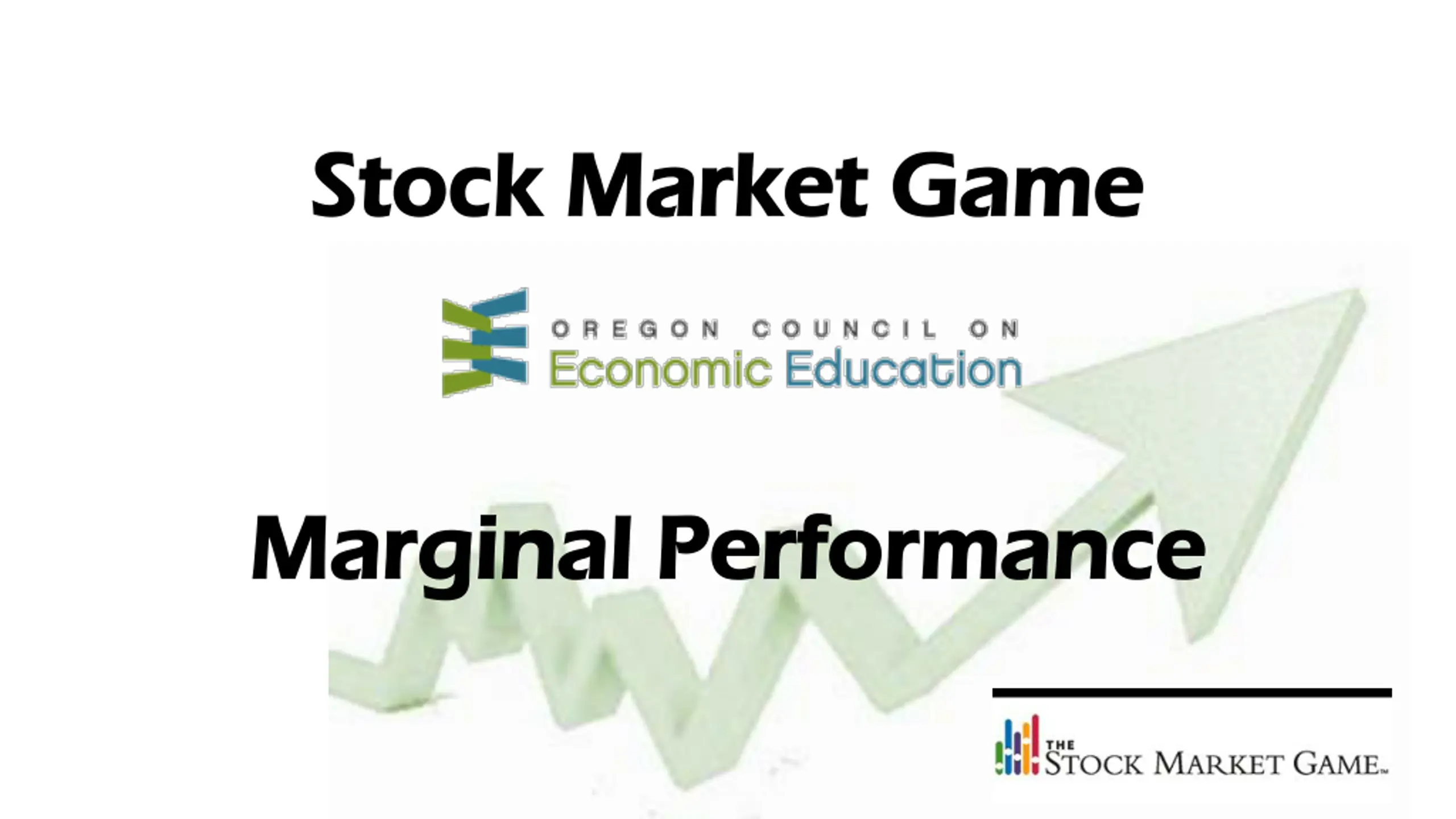 Stock Market Game

OREGON COUNCIL ON
Economic Education

Marginal Performance

THE
STOCK MARKET GAME™